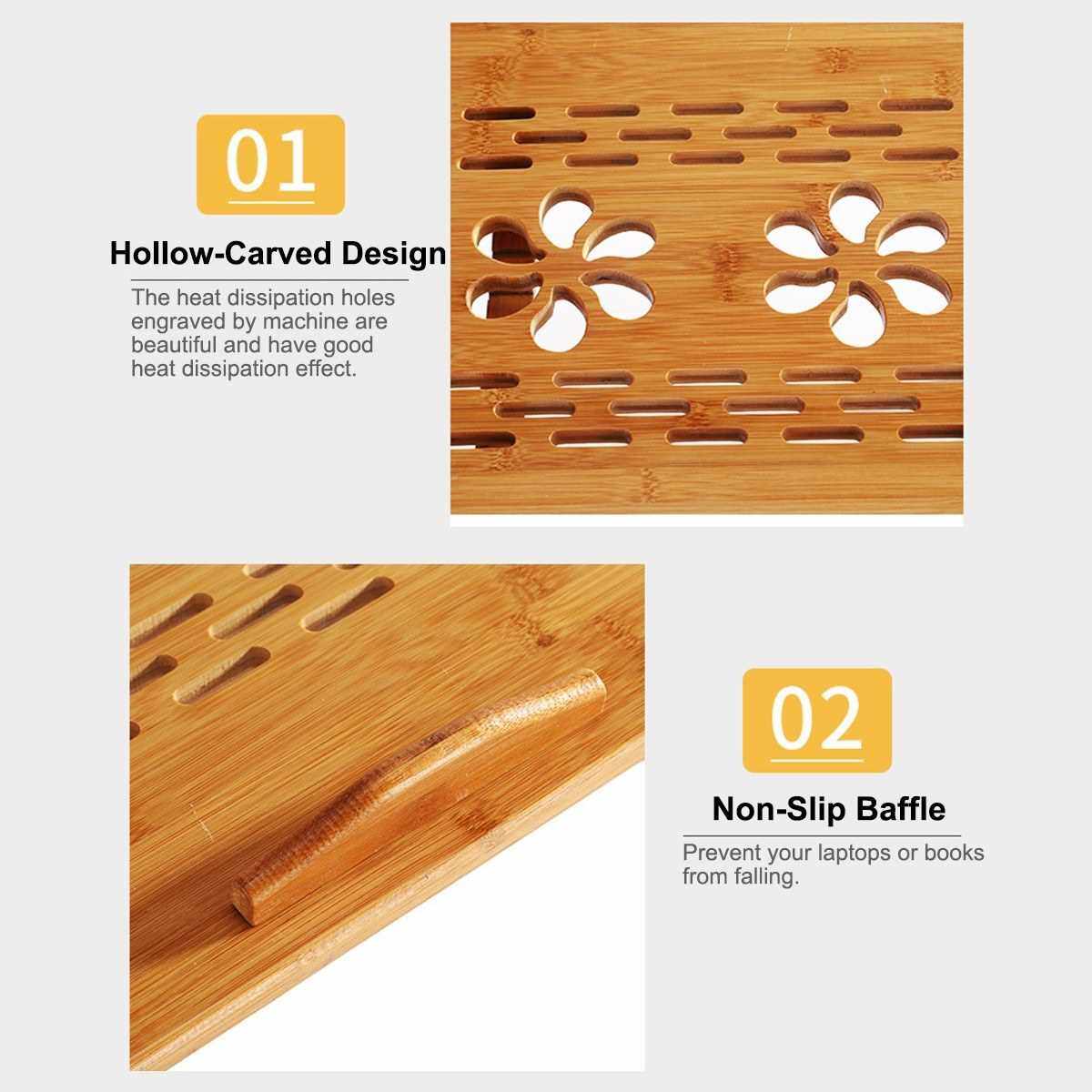 01

Hollow-Carved Design

The heat dissipation holes engraved by machine are beautiful and have good heat dissipation effect.

02

Non-Slip Baffle

Prevent your laptops or books from falling.